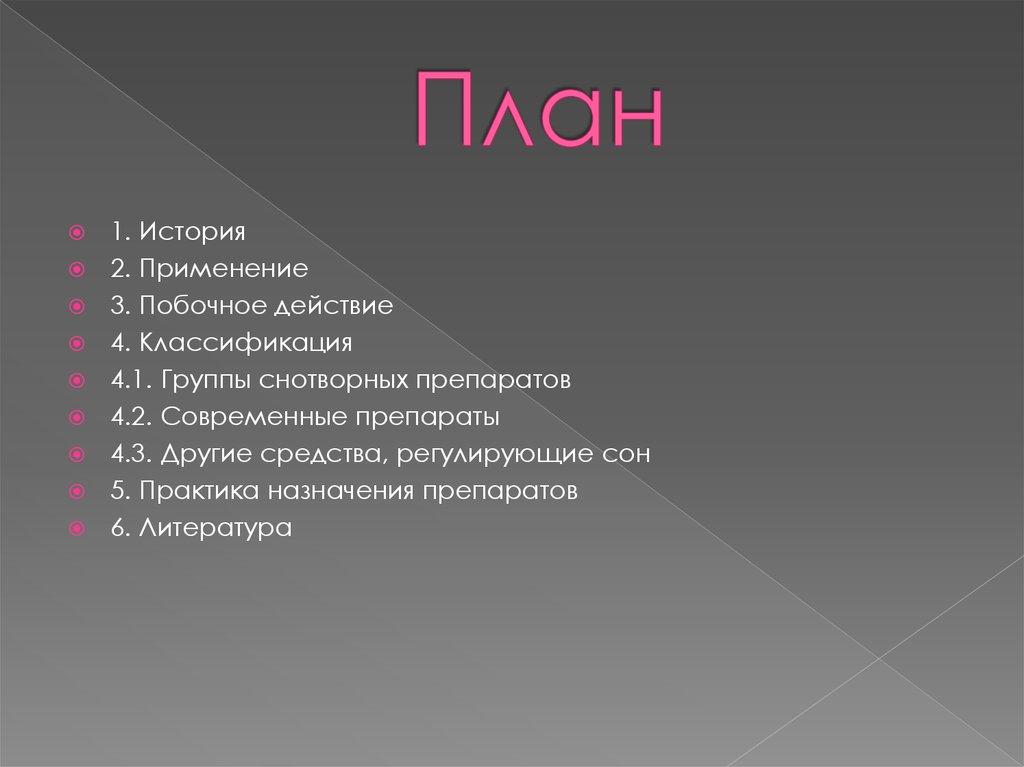 План

1. История
2. Применение
3. Побочное действие
4. Классификация
4.1. Группы снотворных препаратов
4.2. Современные препараты
4.3. Другие средства, регулирующие сон
5. Практика назначения препаратов
6. Литература